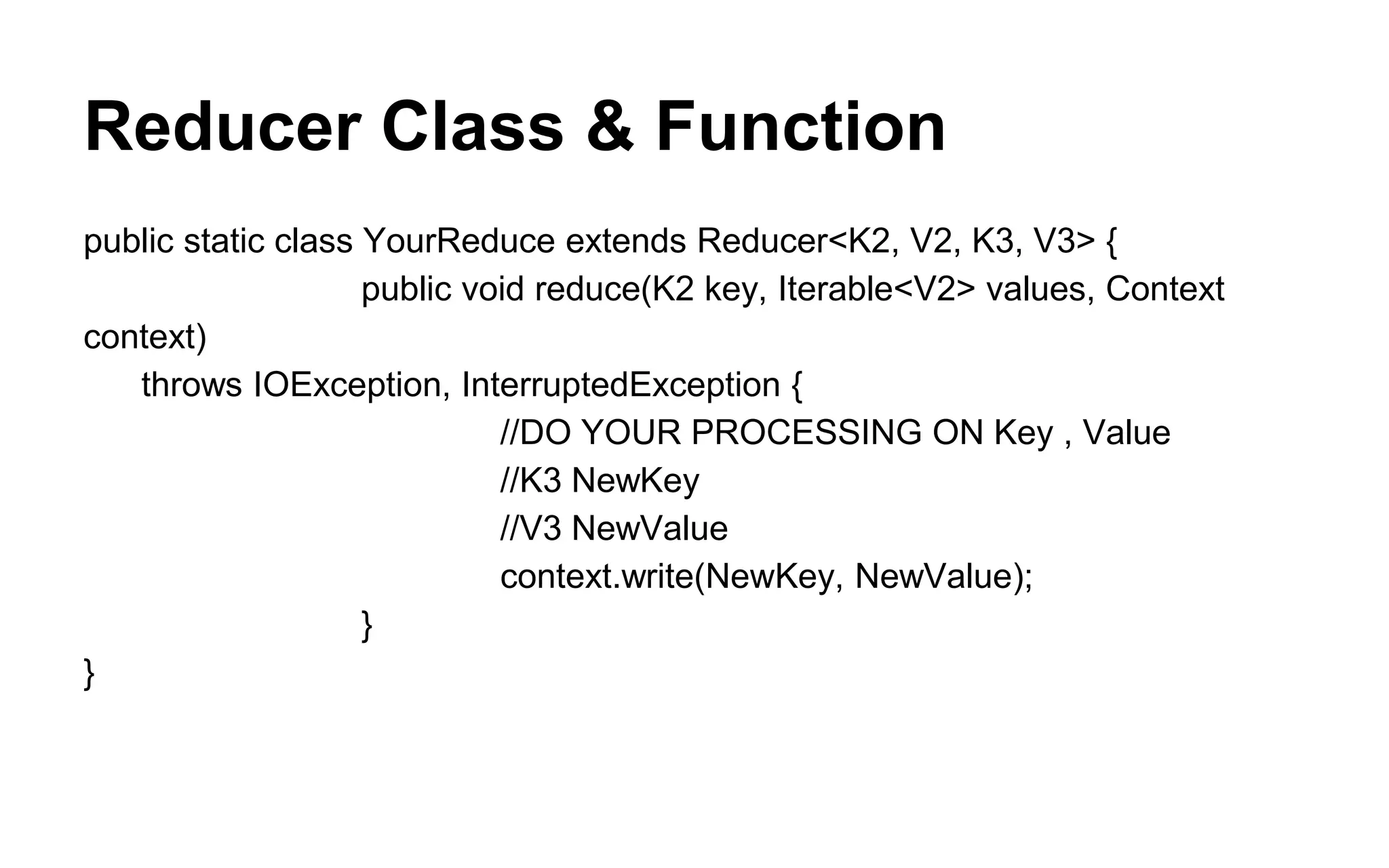 Reducer Class & Function

public static class YourReduce extends Reducer<K2, V2, K3, V3> {
public void reduce(K2 key, Iterable<V2> values, Context context)
throws IOException, InterruptedException {
//DO YOUR PROCESSING ON Key , Value
//K3 NewKey
//V3 NewValue
context.write(NewKey, NewValue);
}
}